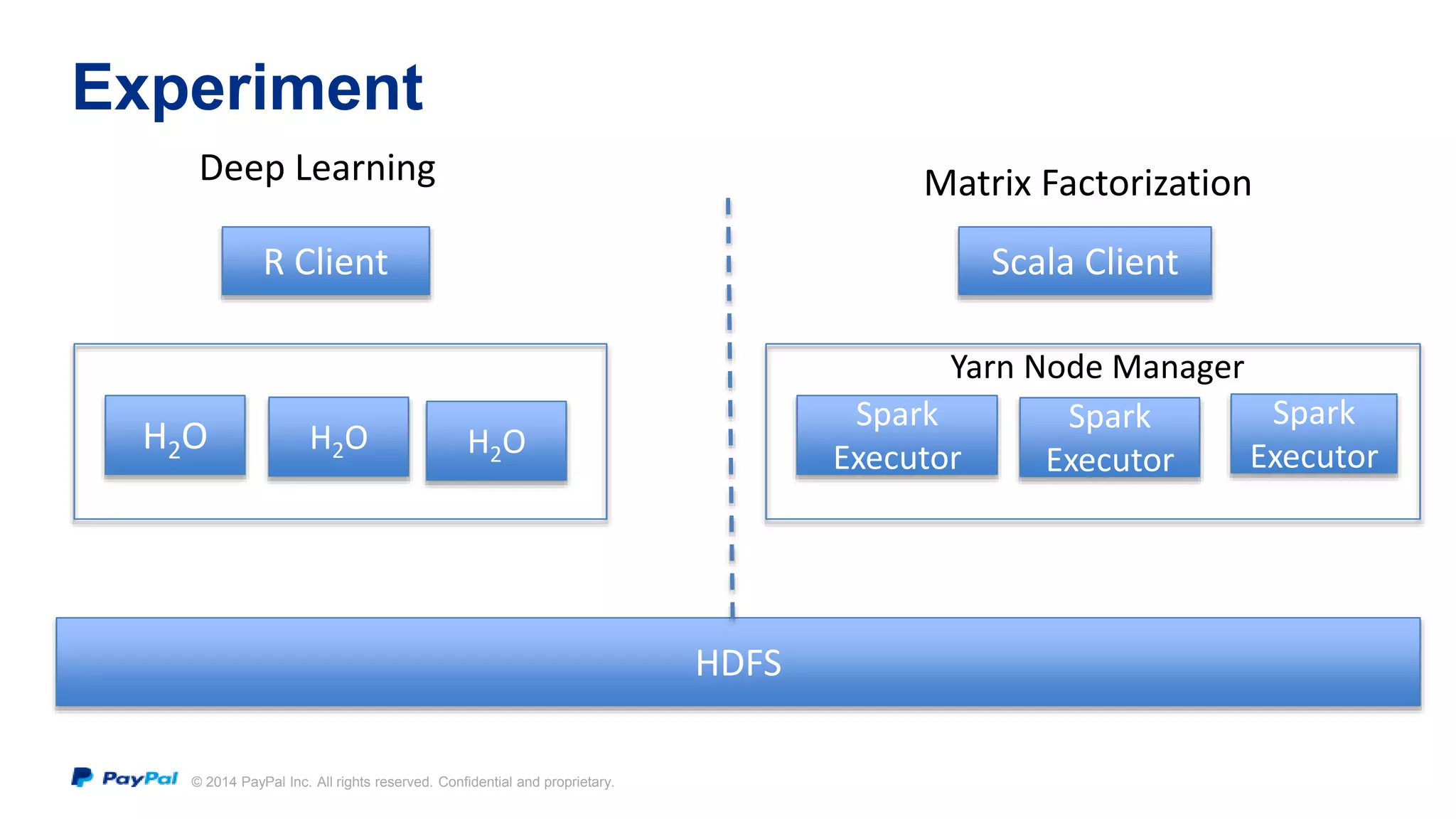 Experiment

Deep Learning

R Client

$H_2O$

$H_2O$

$H_2O$

Matrix Factorization

Scala Client

Yarn Node Manager

Spark Executor

Spark Executor

Spark Executor

HDFS

PayPal © 2014 PayPal Inc. All rights reserved. Confidential and proprietary.